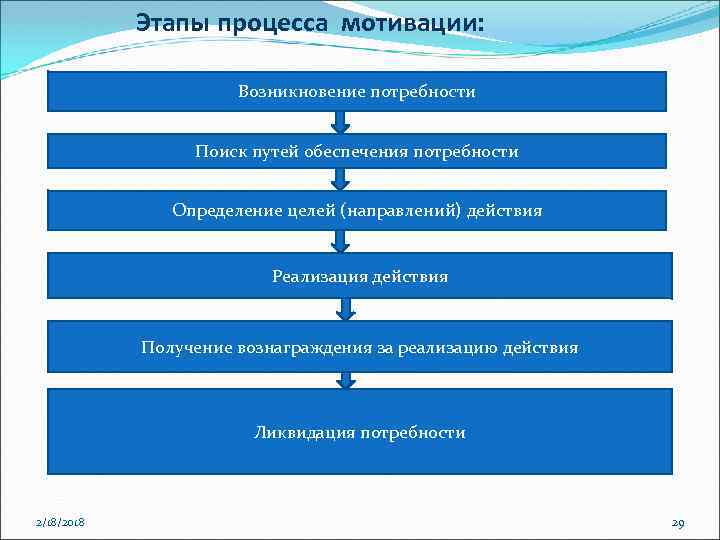 Этапы процесса мотивации:

Возникновение потребности

Поиск путей обеспечения потребности

Определение целей (направлений) действия

Реализация действия

Получение вознаграждения за реализацию действия

Ликвидация потребности

2/18/2018

29